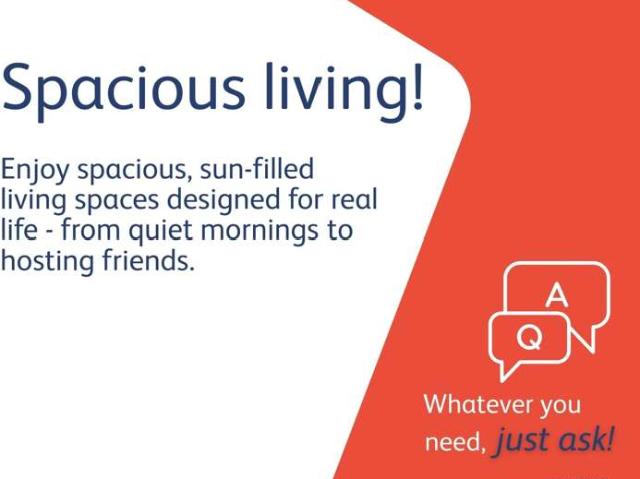 Spacious living!

Enjoy spacious, sun-filled living spaces designed for real life - from quiet mornings to hosting friends.

A
Q

Whatever you need, just ask!